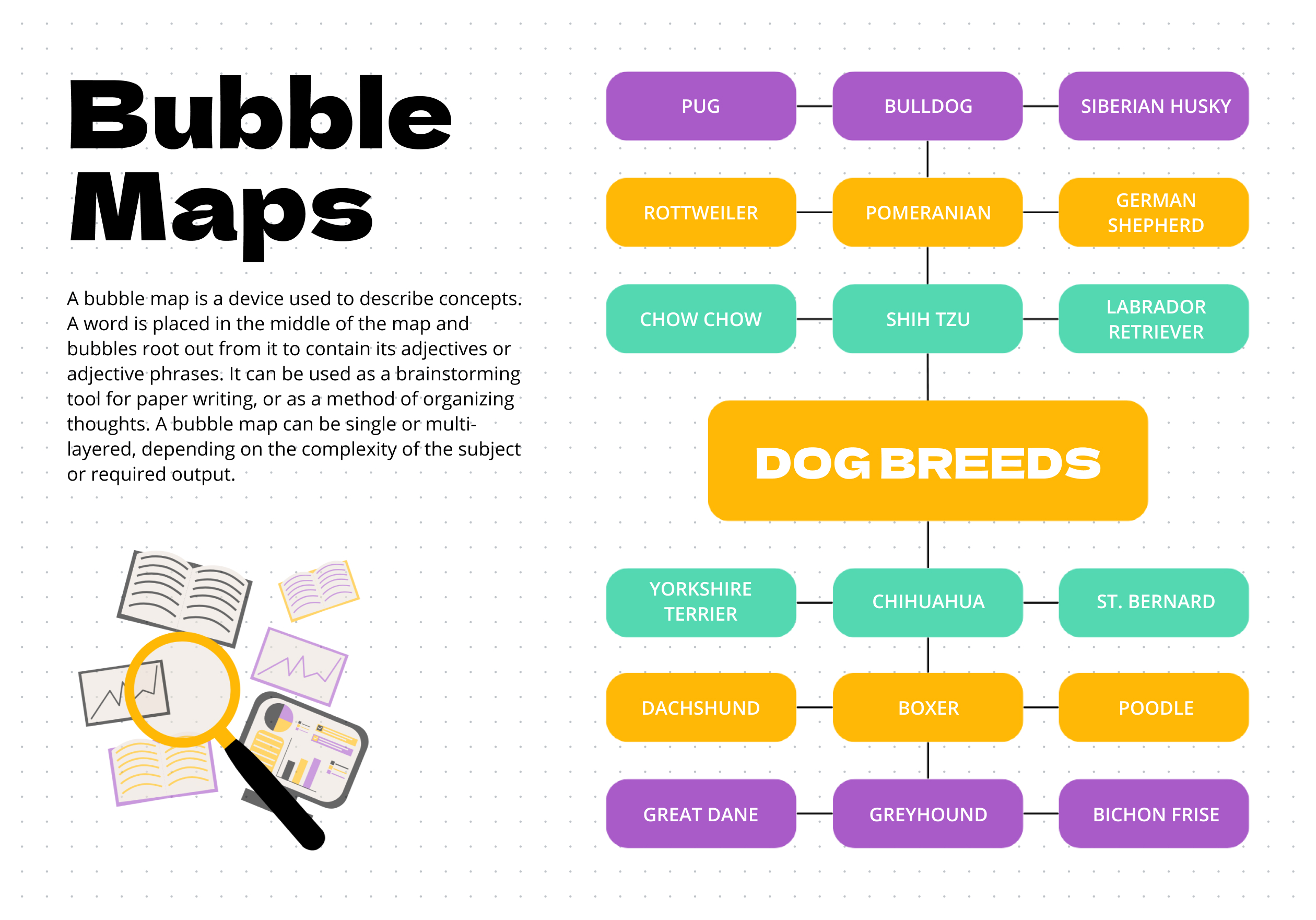 Bubble Maps

A bubble map is a device used to describe concepts. A word is placed in the middle of the map and bubbles root out from it to contain its adjectives or adjective phrases. It can be used as a brainstorming tool for paper writing, or as a method of organizing thoughts. A bubble map can be single or multi-layered, depending on the complexity of the subject or required output.

PUG
BULLDOG
SIBERIAN HUSKY
ROTTWEILER
POMERANIAN
GERMAN SHEPHERD
CHOW CHOW
SHIH TZU
LABRADOR RETRIEVER

DOG BREEDS

YORKSHIRE TERRIER
CHIHUAHUA
ST. BERNARD
DACHSHUND
BOXER
POODLE
GREAT DANE
GREYHOUND
BICHON FRISE